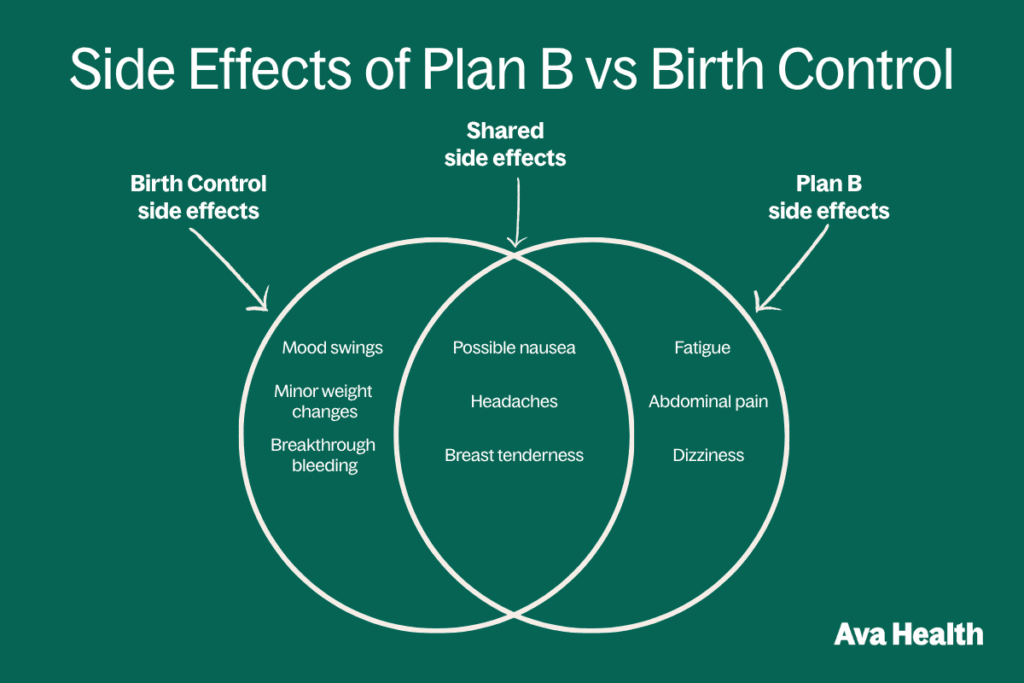 Side Effects of Plan B vs Birth Control

Birth Control side effects

Shared side effects

Plan B side effects

Mood swings

Minor weight changes

Breakthrough bleeding

Possible nausea

Headaches

Breast tenderness

Fatigue

Abdominal pain

Dizziness

Ava Health